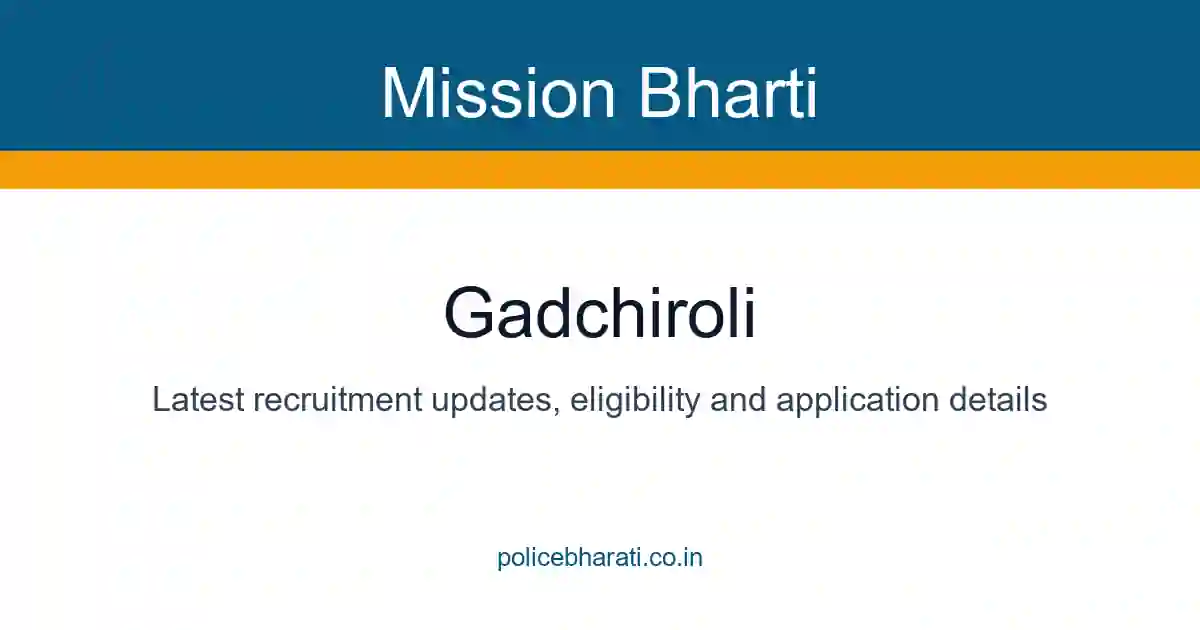 Mission Bharti

Gadchiroli

Latest recruitment updates, eligibility and application details

policebharati.co.in